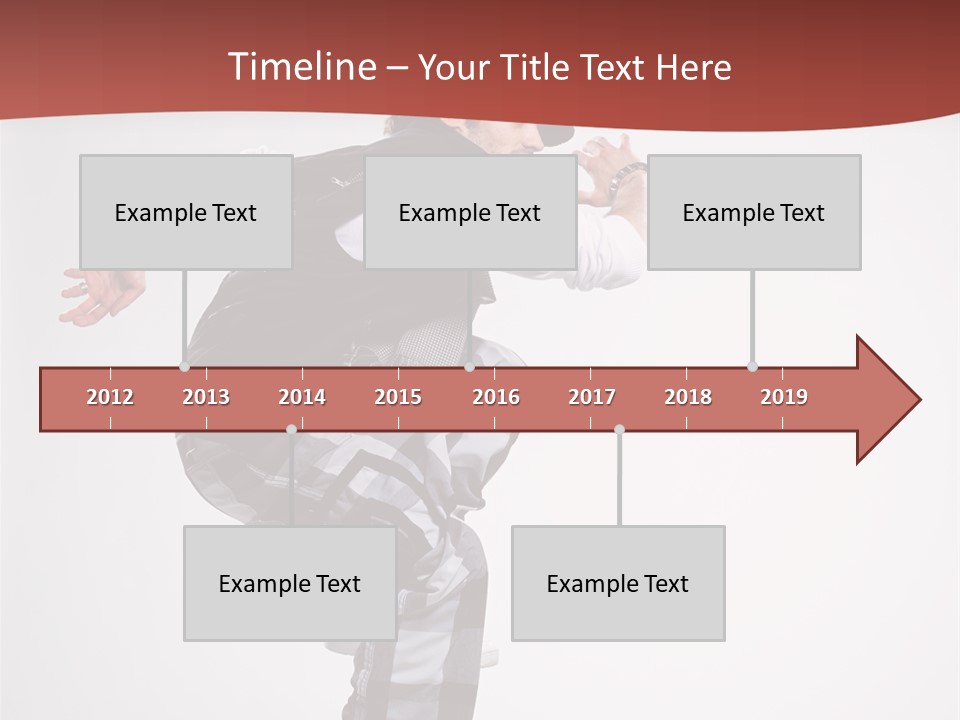 Timeline – Your Title Text Here

Example Text

Example Text

Example Text

2012 2013 2014 2015 2016 2017 2018 2019

Example Text

Example Text